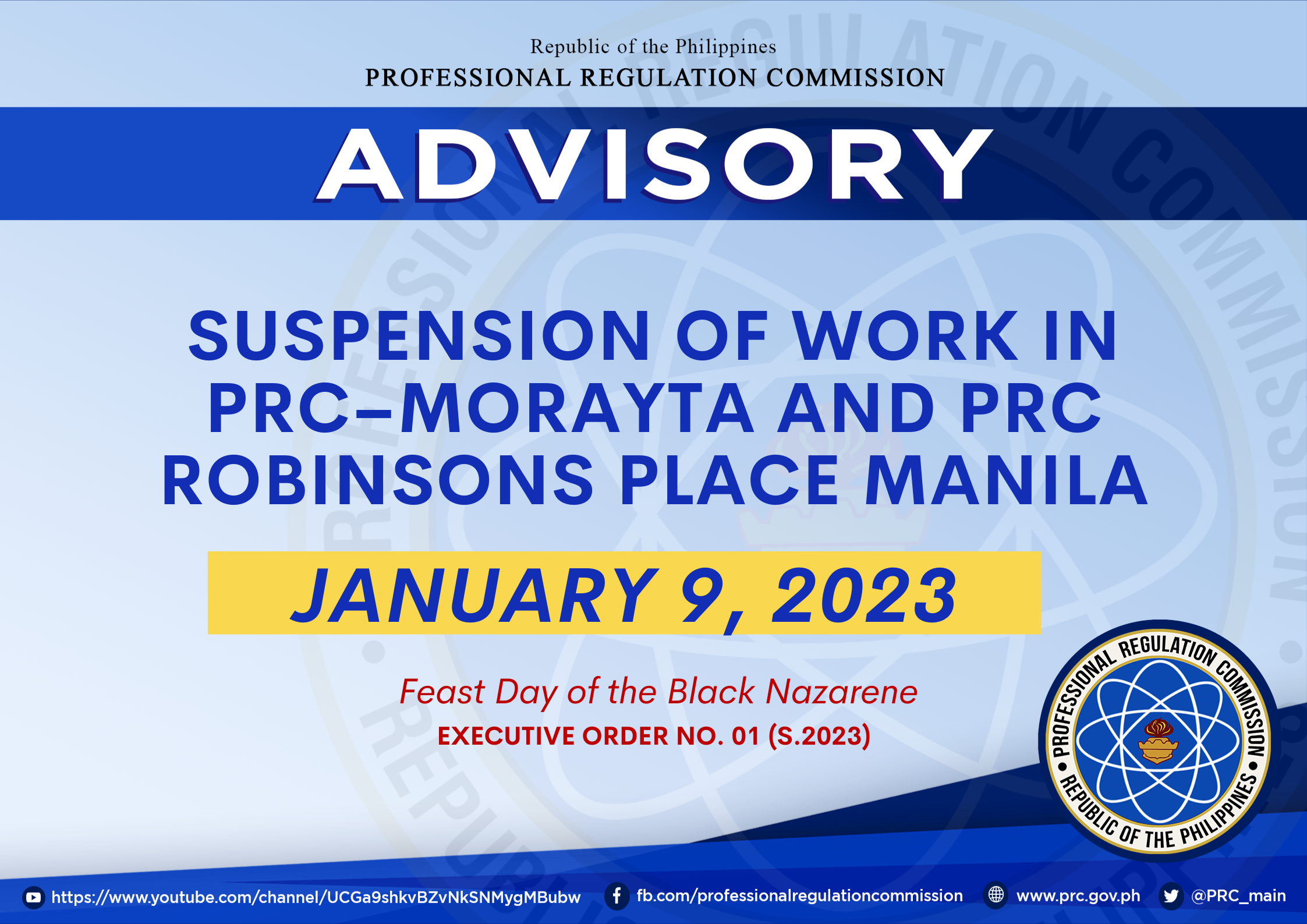 Republic of the Philippines
PROFESSIONAL REGULATION COMMISSION

ADVISORY

SUSPENSION OF WORK IN PRC–MORAYTA AND PRC ROBINSONS PLACE MANILA

JANUARY 9, 2023

Feast Day of the Black Nazarene
EXECUTIVE ORDER NO. 01 (S.2023)

PROFESSIONAL REGULATION COMMISSION • REPUBLIC OF THE PHILIPPINES •

https://www.youtube.com/channel/UCGa9shkvBZvNkSNMygMBubw fb.com/professionalregulationcommission www.prc.gov.ph @PRC_main